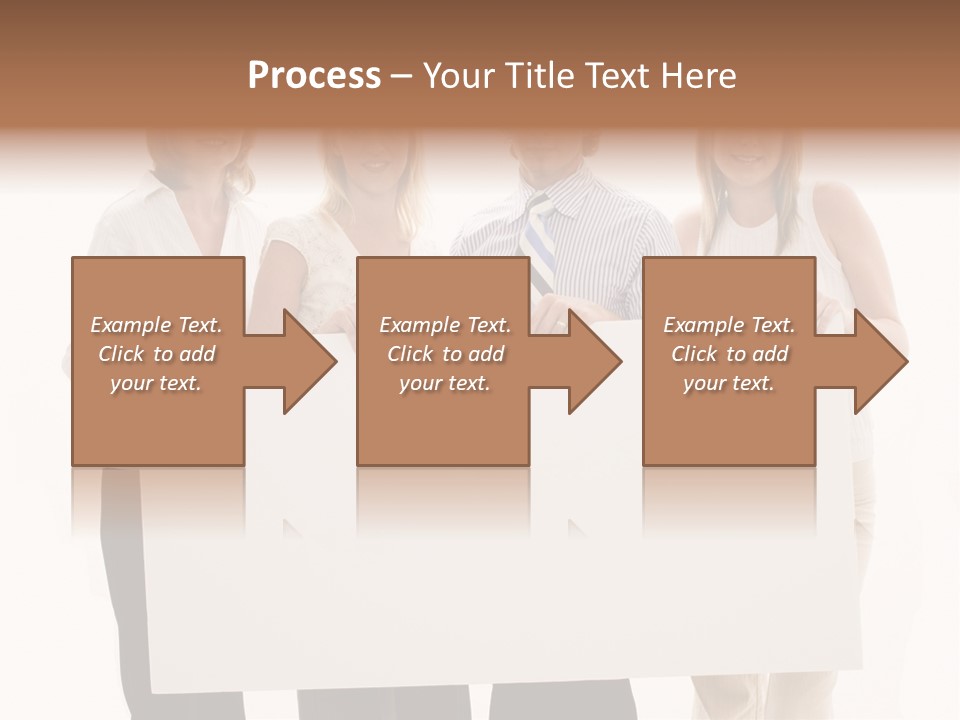 Process – Your Title Text Here

Example Text. Click to add your text.

Example Text. Click to add your text.

Example Text. Click to add your text.